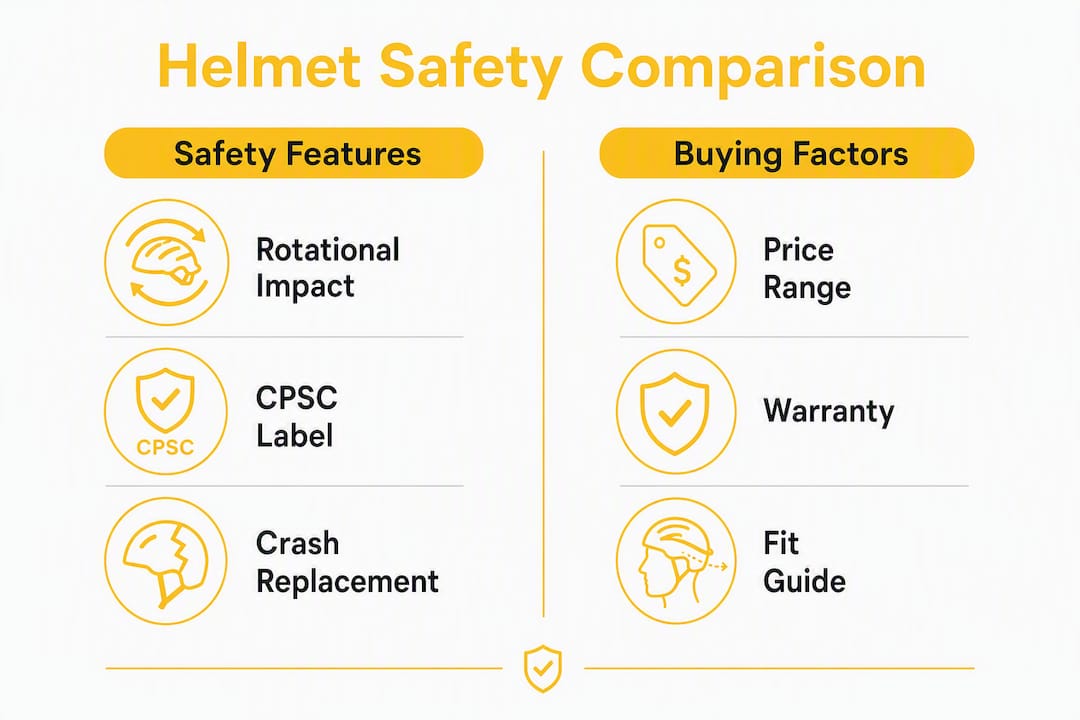 Helmet Safety Comparison

Safety Features

Rotational Impact

CPSC

CPSC Label

Crash Replacement

Buying Factors

$

Price Range

Warranty

Fit Guide